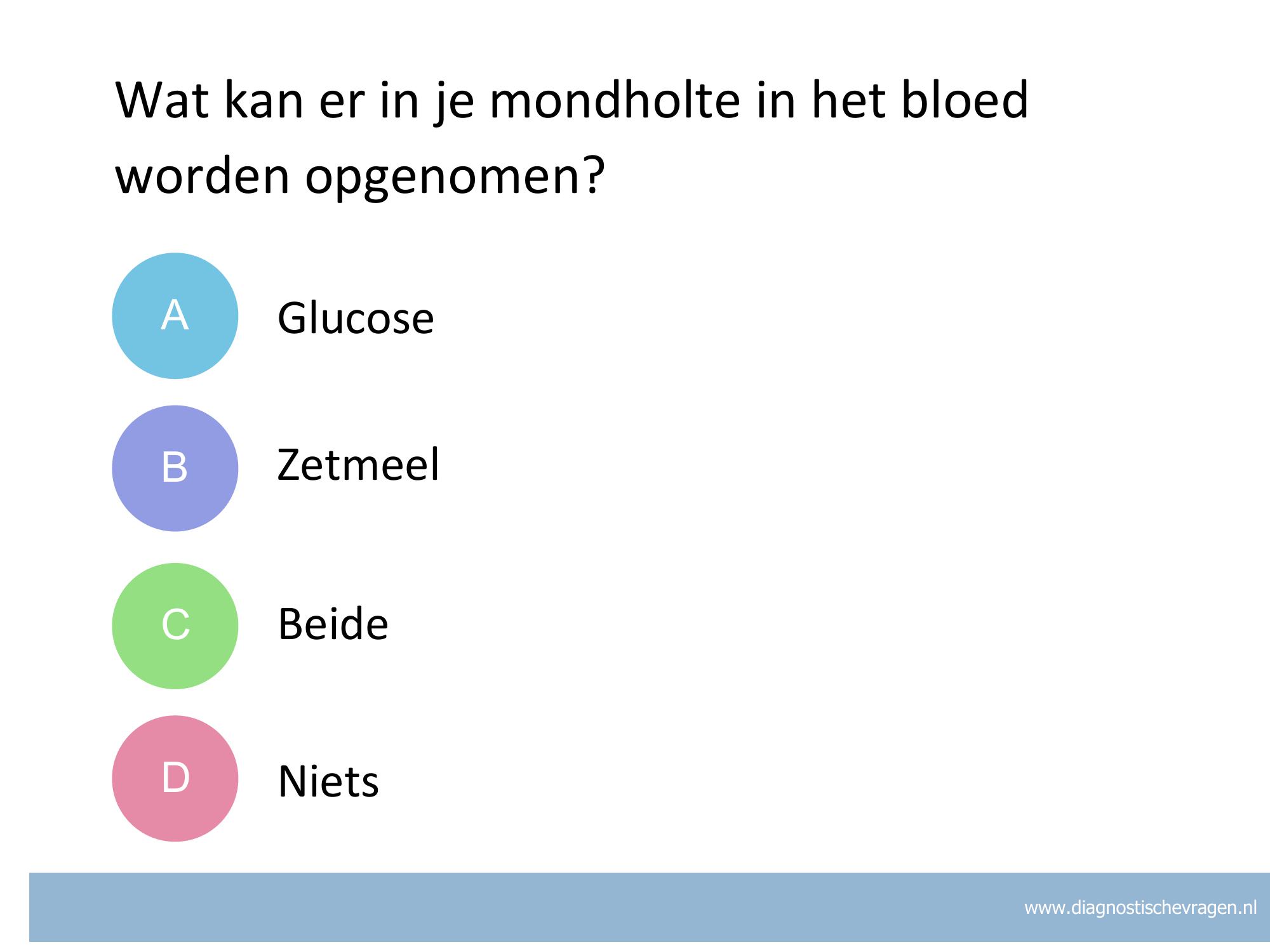 Wat kan er in je mondholte in het bloed worden opgenomen?

A Glucose

B Zetmeel

C Beide

D Niets

www.diagnostischevragen.nl